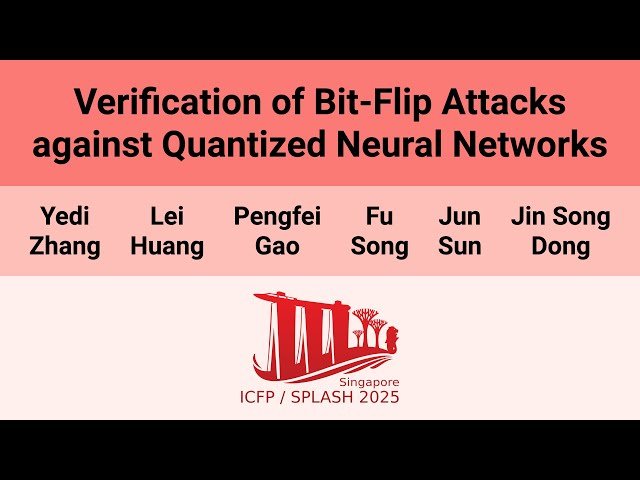 Verification of Bit-Flip Attacks against Quantized Neural Networks

Yedi Zhang

Lei Huang

Pengfei Gao

Fu Song

Jun Sun

Jin Song Dong

Singapore
ICFP / SPLASH 2025